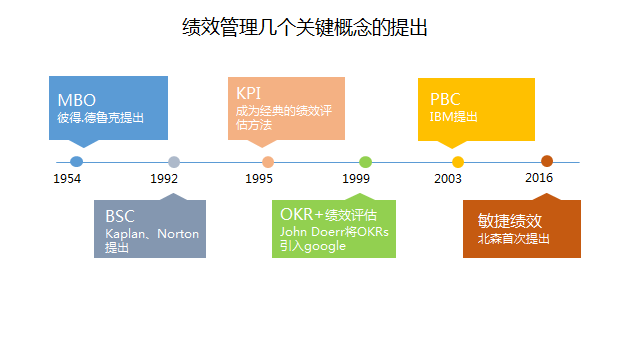 绩效管理几个关键概念的提出

MBO
彼得.德鲁克提出

KPI
成为经典的绩效评估方法

PBC
IBM提出

1954 1992 1995 1999 2003 2016

BSC
Kaplan、Norton提出

OKR+绩效评估
John Doerr将OKRs引入google

敏捷绩效
北森首次提出